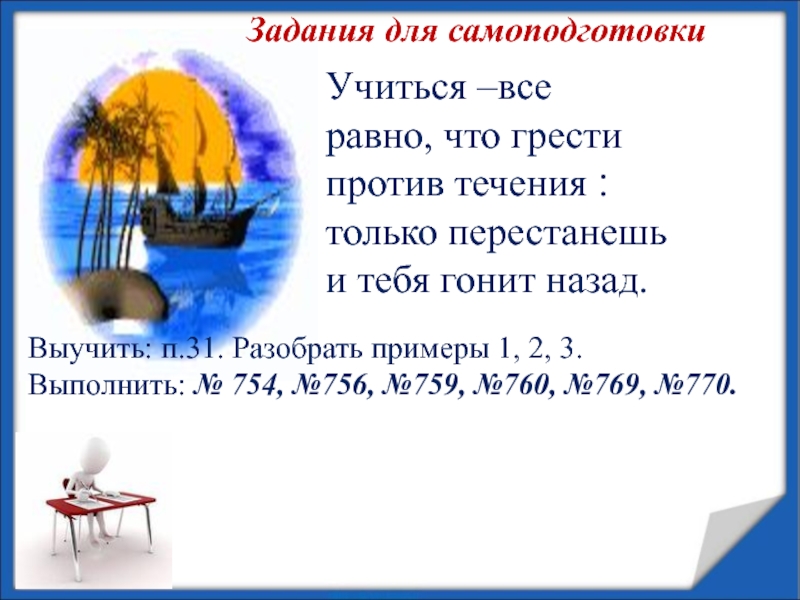 Задания для самоподготовки

Учиться –все равно, что грести против течения : только перестанешь и тебя гонит назад.

Выучить: п.31. Разобрать примеры 1, 2, 3.
Выполнить: № 754, №756, №759, №760, №769, №770.